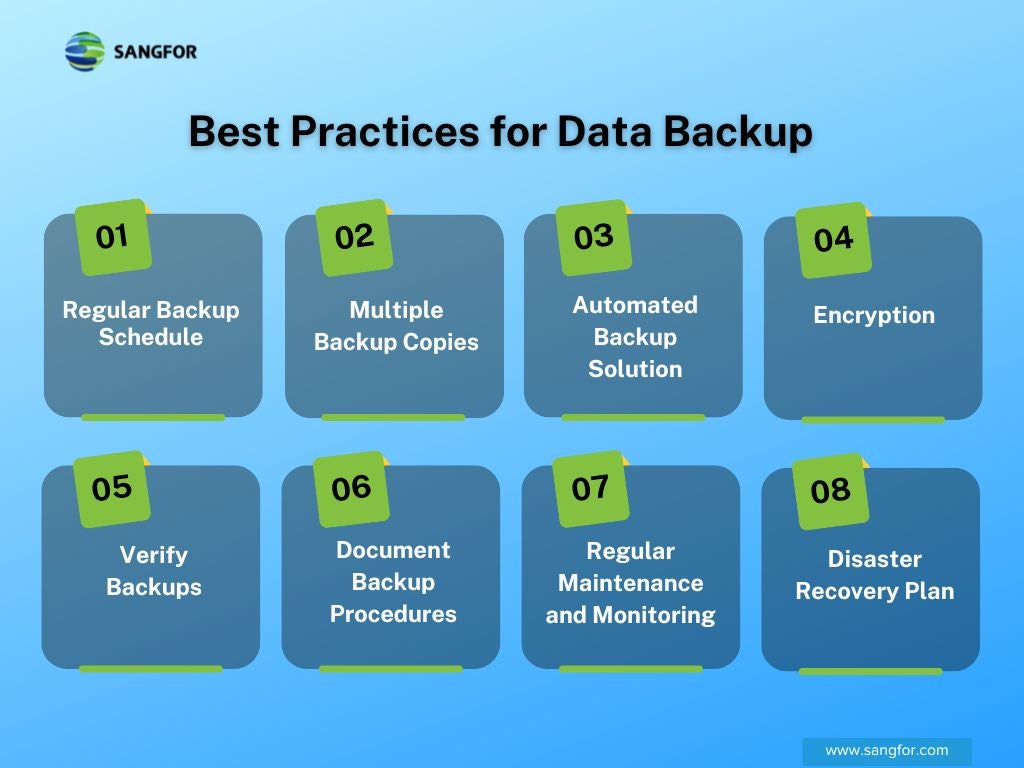 SANGFOR

Best Practices for Data Backup

01
Regular Backup Schedule

02
Multiple Backup Copies

03
Automated Backup Solution

04
Encryption

05
Verify Backups

06
Document Backup Procedures

07
Regular Maintenance and Monitoring

08
Disaster Recovery Plan

www.sangfor.com